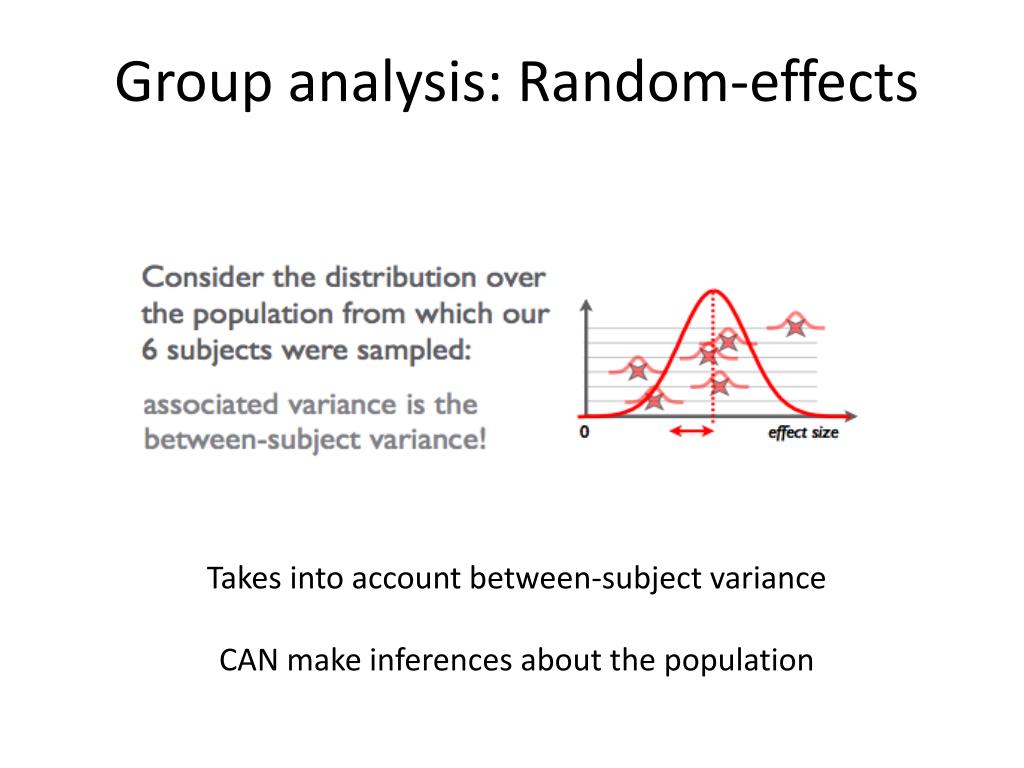 Group analysis: Random-effects

Consider the distribution over the population from which our 6 subjects were sampled:

associated variance is the between-subject variance!

0

effect size

Takes into account between-subject variance

CAN make inferences about the population